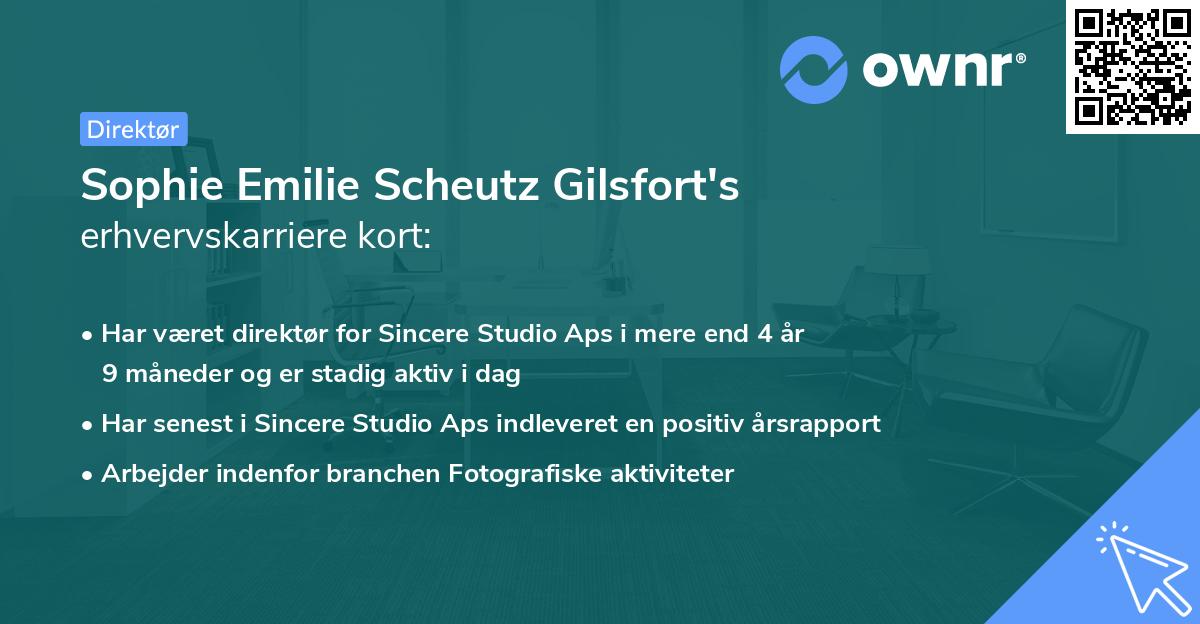 ownr®

Direktør

Sophie Emilie Scheutz Gilsfort's erhvervskarriere kort:

• Har været direktør for Sincere Studio Aps i mere end 4 år 9 måneder og er stadig aktiv i dag

• Har senest i Sincere Studio Aps indleveret en positiv årsrapport

• Arbejder indenfor branchen Fotografiske aktiviteter